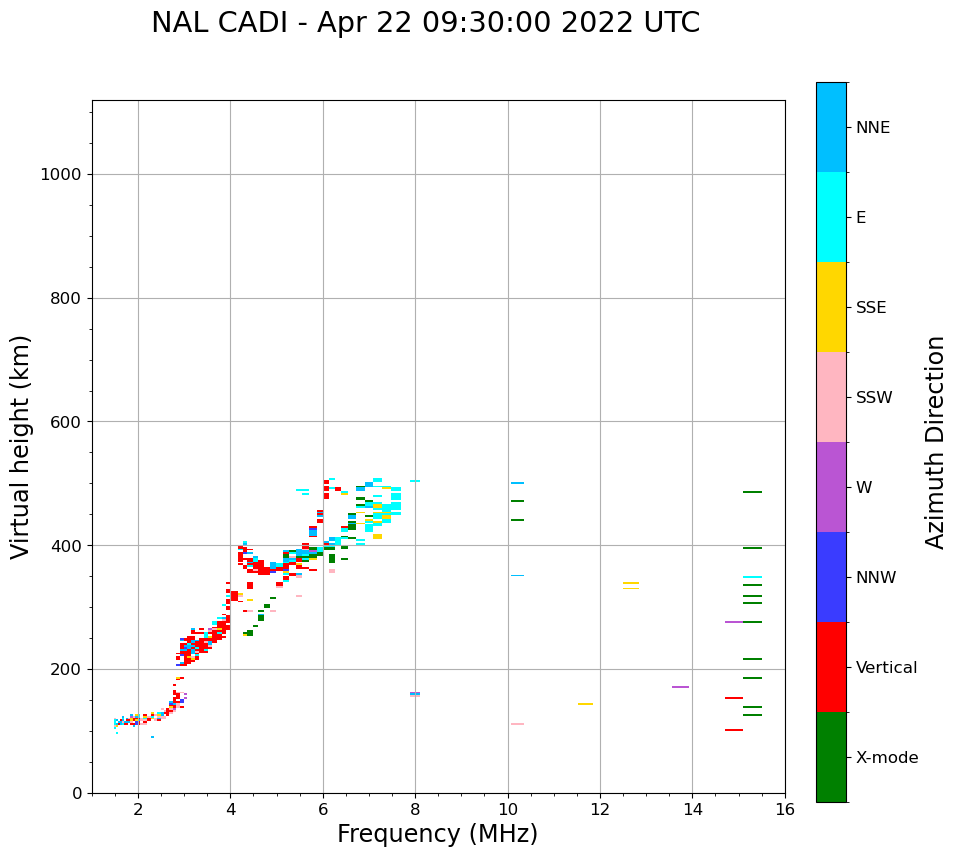 NAL CADI - Apr 22 09:30:00 2022 UTC

Virtual height (km)

1000
800
600
400
200
0

2
4
6
8
10
12
14
16

Frequency (MHz)

NNE
E
SSE
SSW
W
NNW
Vertical
X-mode

Azimuth Direction